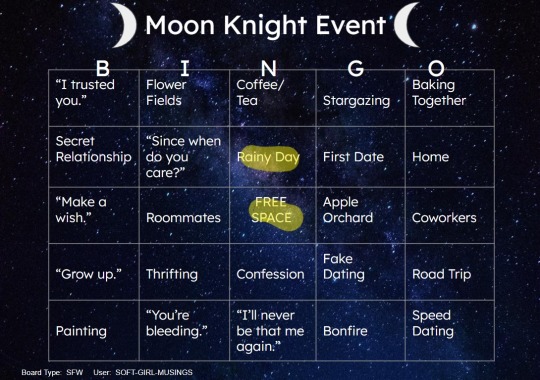 Moon Knight Event

| B | I | N | G | O |
|---|---|---|---|---|
| "I trusted you." | Flower Fields | Coffee/ Tea | Stargazing | Baking Together |
| Secret Relationship | "Since when do you care?" | Rainy Day | First Date | Home |
| "Make a wish." | Roommates | FREE SPACE | Apple Orchard | Coworkers |
| "Grow up." | Thrifting | Confession | Fake Dating | Road Trip |
| Painting | "You're bleeding." | "I'll never be that me again." | Bonfire | Speed Dating |

Board Type: SFW User: SOFT-GIRL-MUSINGS